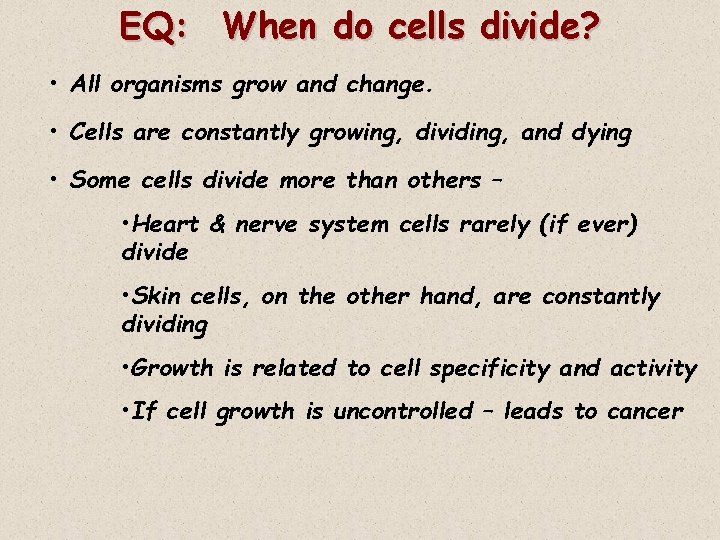 EQ: When do cells divide?

• All organisms grow and change.

• Cells are constantly growing, dividing, and dying

• Some cells divide more than others –

•Heart & nerve system cells rarely (if ever) divide

•Skin cells, on the other hand, are constantly dividing

•Growth is related to cell specificity and activity

•If cell growth is uncontrolled – leads to cancer